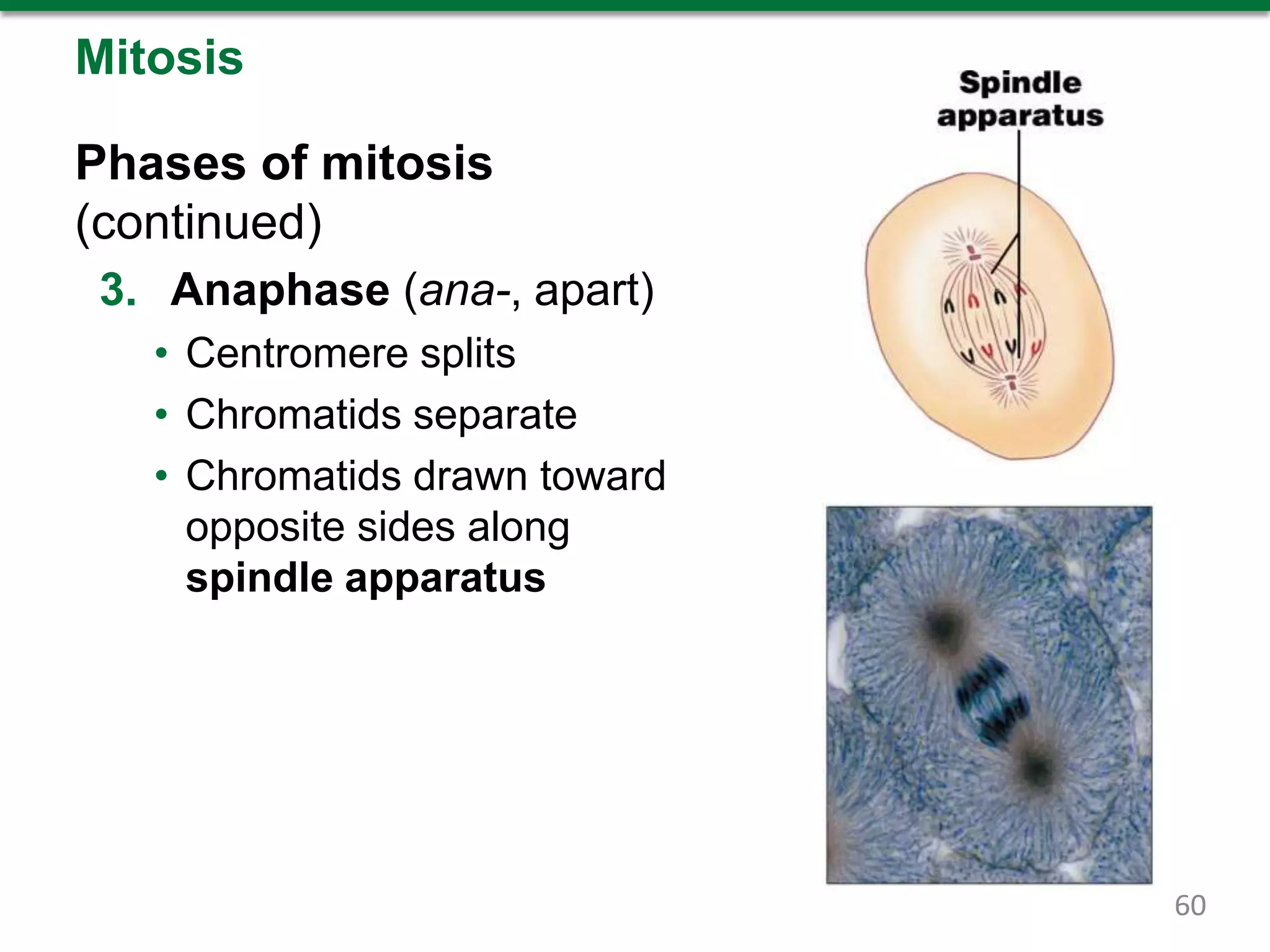 Mitosis

Phases of mitosis (continued)

3. Anaphase (ana-, apart)

• Centromere splits
• Chromatids separate
• Chromatids drawn toward opposite sides along spindle apparatus

Spindle apparatus

60